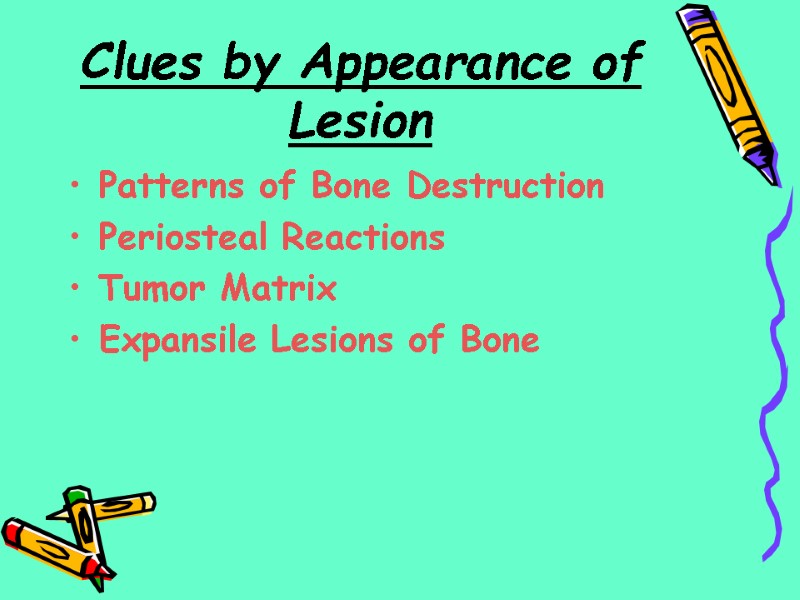 Clues by Appearance of Lesion

• Patterns of Bone Destruction
• Periosteal Reactions
• Tumor Matrix
• Expansile Lesions of Bone